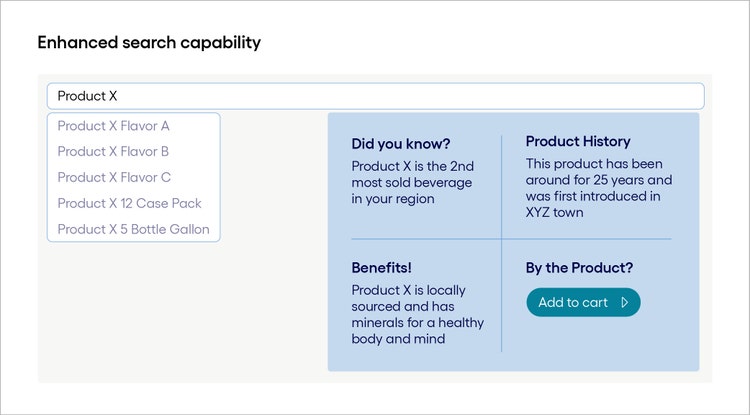 Enhanced search capability

Product X

Product X Flavor A
Product X Flavor B
Product X Flavor C
Product X 12 Case Pack
Product X 5 Bottle Gallon

Did you know?
Product X is the 2nd most sold beverage in your region

Product History
This product has been around for 25 years and was first introduced in XYZ town

Benefits!
Product X is locally sourced and has minerals for a healthy body and mind

By the Product?
Add to cart